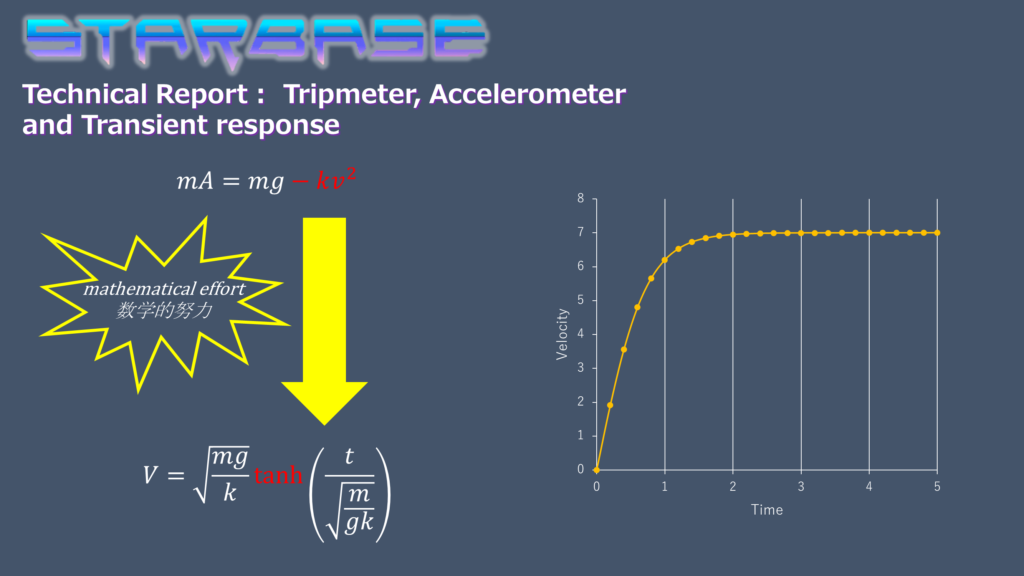 STARBASE

Technical Report： Tripmeter, Accelerometer and Transient response

$mA = mg - kv^2$

mathematical effort
数学的努力

$V = \sqrt{\frac{mg}{k}} \tanh\left(\frac{t}{\sqrt{\frac{m}{gk}}}\right)$

8
7
6
5
4
3
2
1
0
Velocity
0 1 2 3 4 5
Time